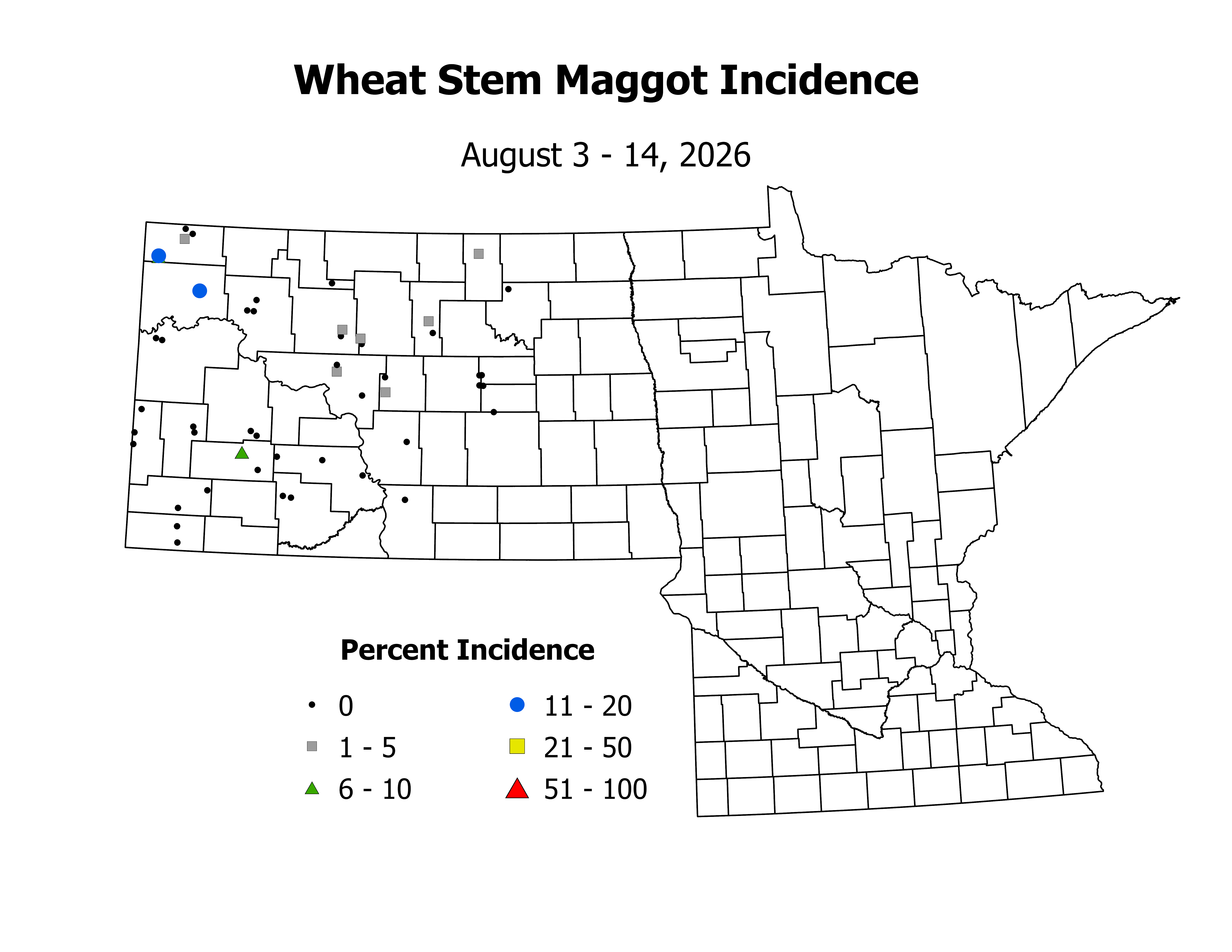 Wheat Stem Maggot Incidence

August 3 - 14, 2026

Percent Incidence

0
1 - 5
6 - 10
11 - 20
21 - 50
51 - 100